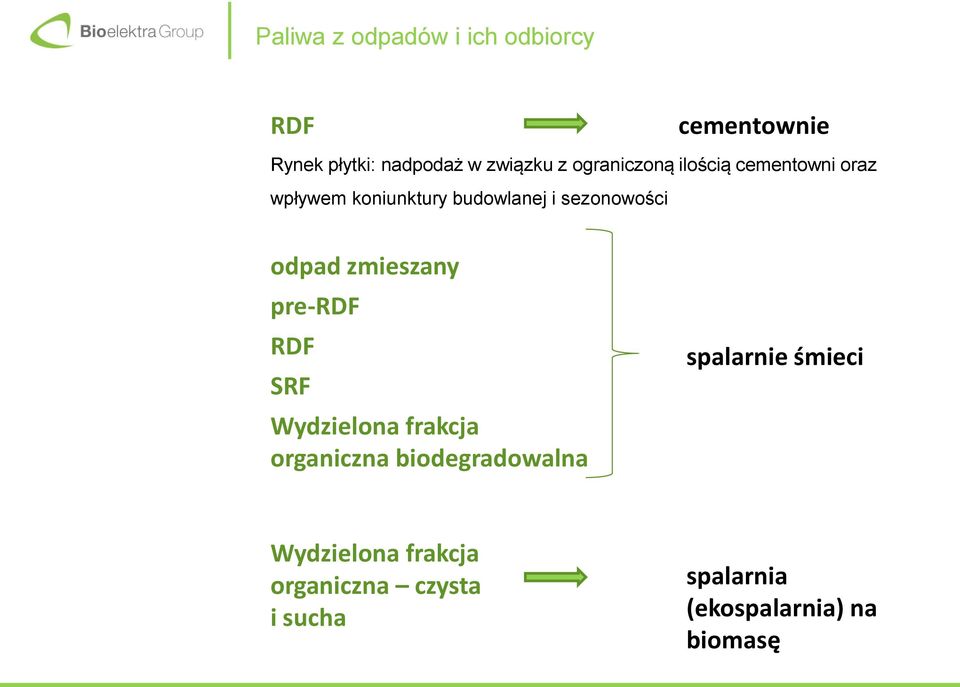 Bioelektra Group

Paliwa z odpadów i ich odbiorcy

RDF

cementownie

Rynek płytki: nadpodaż w związku z ograniczoną ilością cementowni oraz wpływem koniunktury budowlanej i sezonowości

odpad zmieszany
pre-RDF
RDF
SRF
Wydzielona frakcja organiczna biodegradowalna

spalarnie śmieci

Wydzielona frakcja organiczna – czysta i sucha

spalarnia (ekospalarnia) na biomasę